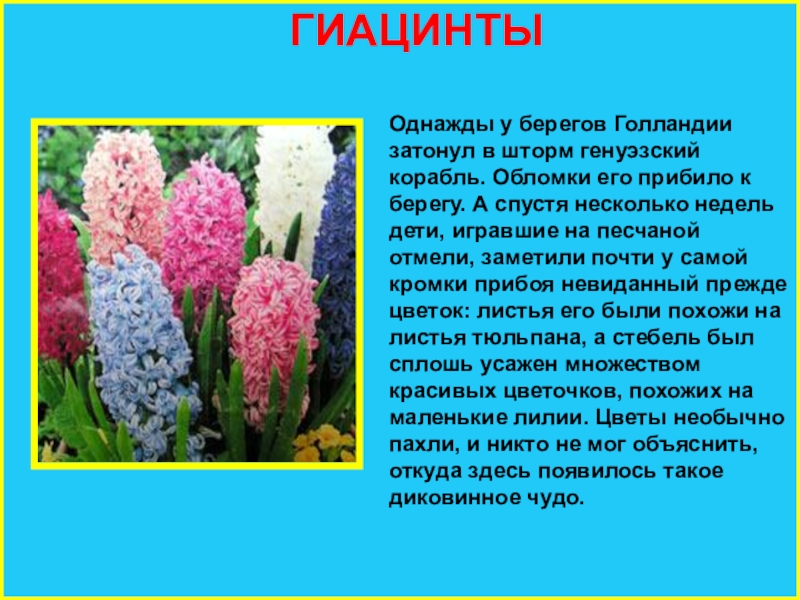 ГИАЦИНТЫ

Однажды у берегов Голландии затонул в шторм генуэзский корабль. Обломки его прибило к берегу. А спустя несколько недель дети, игравшие на песчаной отмели, заметили почти у самой кромки прибоя невиданный прежде цветок: листья его были похожи на листья тюльпана, а стебель был сплошь усажен множеством красивых цветочков, похожих на маленькие лилии. Цветы необычно пахли, и никто не мог объяснить, откуда здесь появилось такое диковинное чудо.